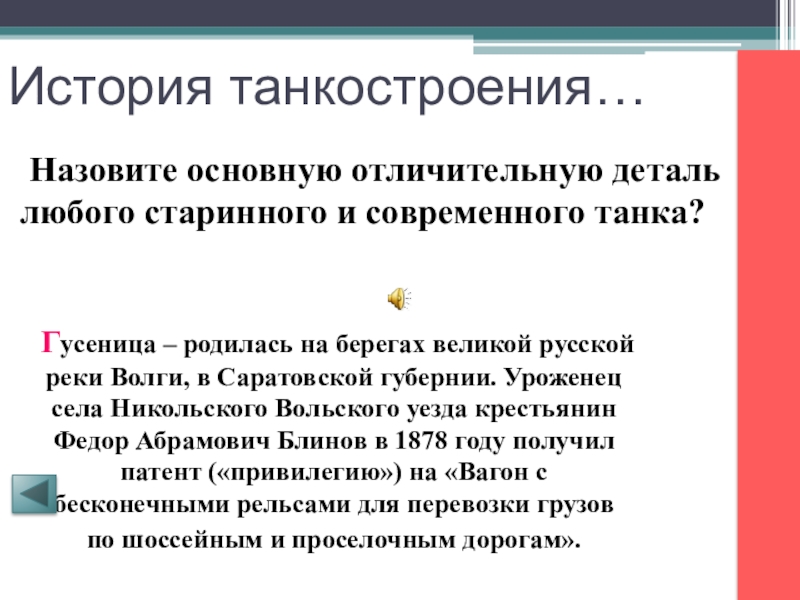 История танкостроения…

Назовите основную отличительную деталь любого старинного и современного танка?

Гусеница – родилась на берегах великой русской реки Волги, в Саратовской губернии. Уроженец села Никольского Вольского уезда крестьянин Федор Абрамович Блинов в 1878 году получил патент («привилегию») на «Вагон с бесконечными рельсами для перевозки грузов по шоссейным и проселочным дорогам».